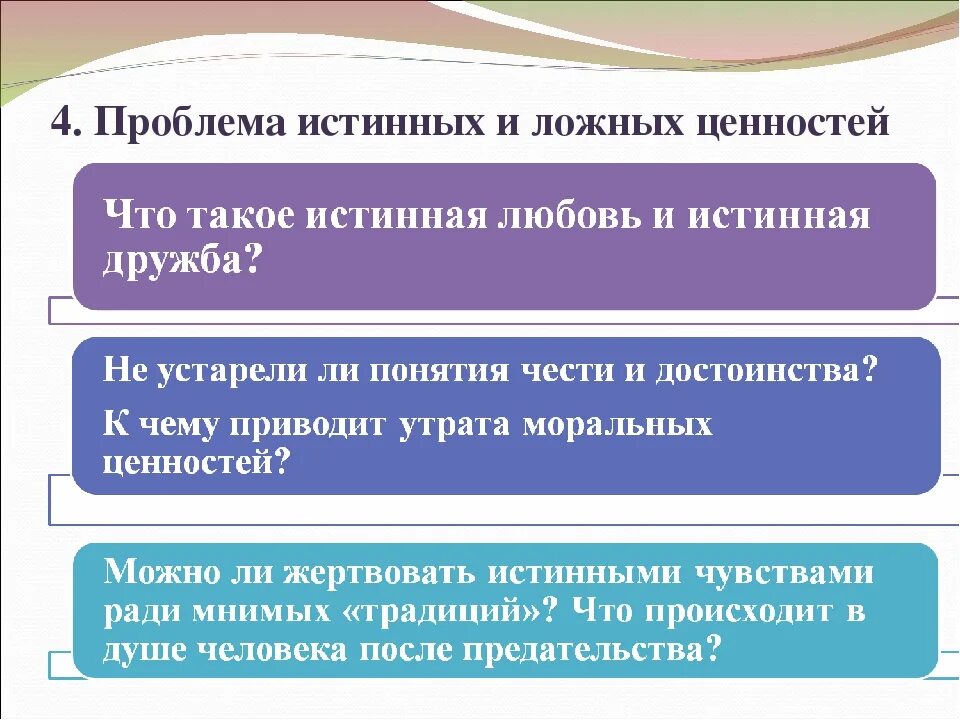 4. Проблема истинных и ложных ценностей

Что такое истинная любовь и истинная дружба?

Не устарели ли понятия чести и достоинства?

К чему приводит утрата моральных ценностей?

Можно ли жертвовать истинными чувствами ради мнимых «традиций»? Что происходит в душе человека после предательства?